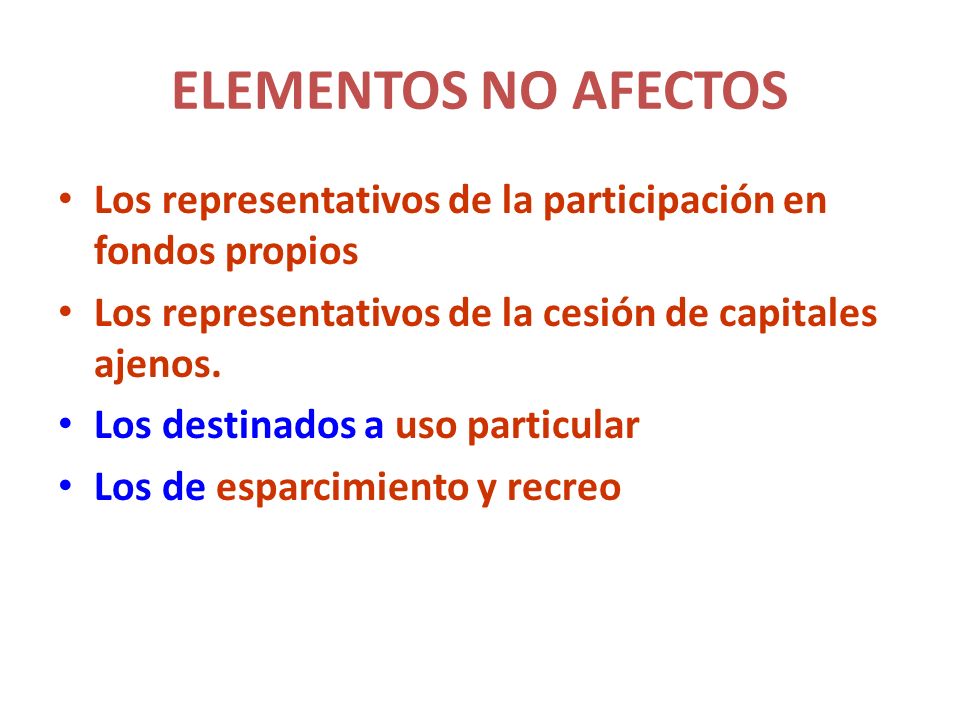 ELEMENTOS NO AFECTOS

• Los representativos de la participación en fondos propios
• Los representativos de la cesión de capitales ajenos.
• Los destinados a uso particular
• Los de esparcimiento y recreo